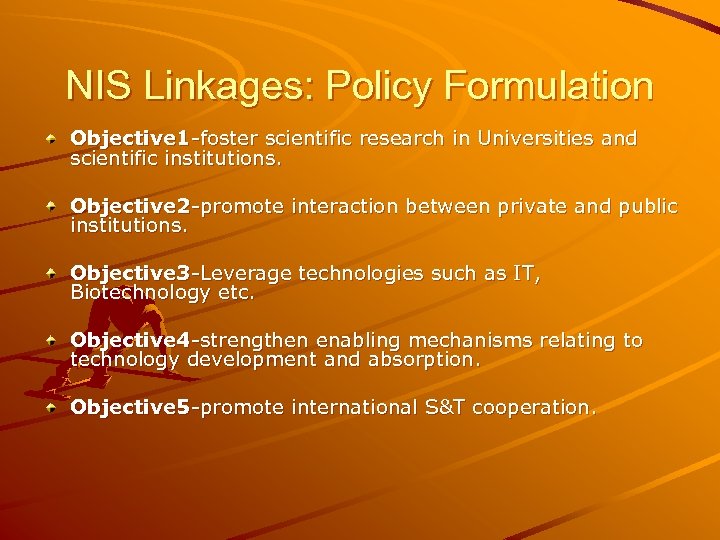 NIS Linkages: Policy Formulation

Objective1-foster scientific research in Universities and scientific institutions.

Objective2-promote interaction between private and public institutions.

Objective3-Leverage technologies such as IT, Biotechnology etc.

Objective4-strengthen enabling mechanisms relating to technology development and absorption.

Objective5-promote international S&T cooperation.